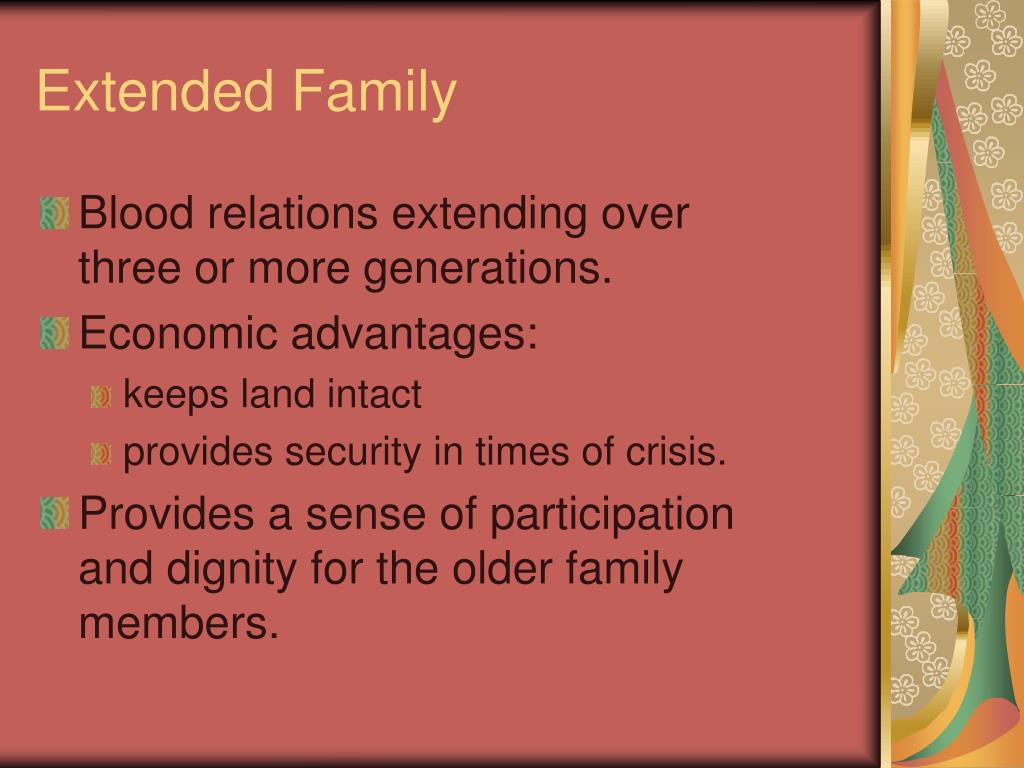 Extended Family

Blood relations extending over three or more generations.

Economic advantages:

keeps land intact

provides security in times of crisis.

Provides a sense of participation and dignity for the older family members.